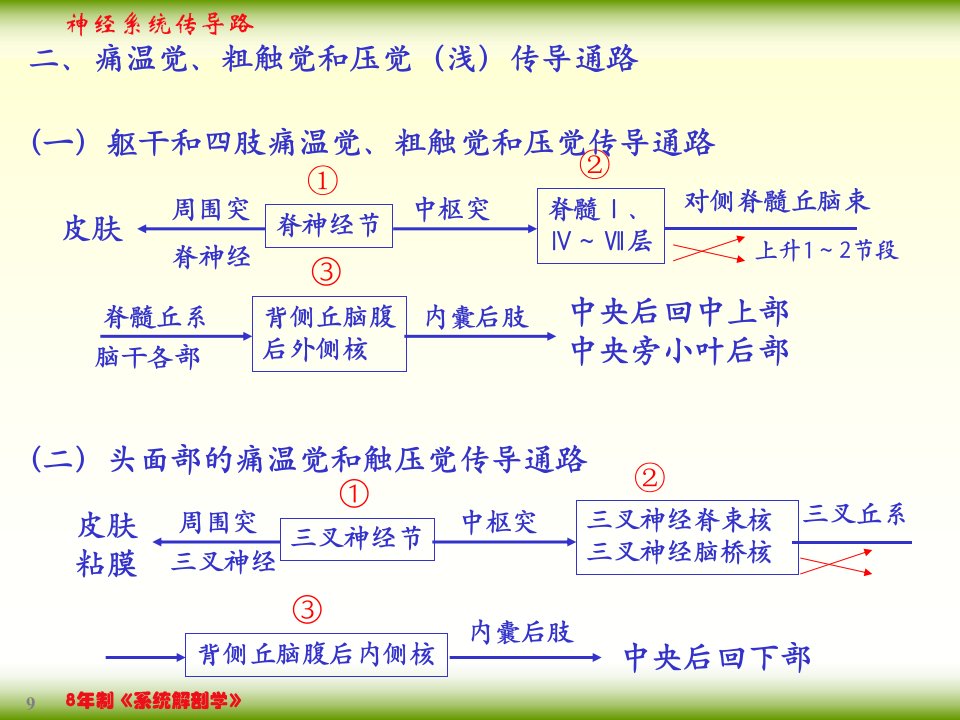 神经系统传导路

二、痛温觉、粗触觉和压觉（浅）传导通路

（一）躯干和四肢痛温觉、粗触觉和压觉传导通路

①
②
皮肤 周围突 脊神经 脊神经节 中枢突 脊髓Ⅰ、Ⅳ～Ⅶ层 对侧脊髓丘脑束 上升1～2节段
③
脊髓丘系 脑干各部 背侧丘脑腹后外侧核 内囊后肢 中央后回中上部 中央旁小叶后部

（二）头面部的痛温觉和触压觉传导通路

①
②
皮肤 粘膜 周围突 三叉神经 三叉神经节 中枢突 三叉神经脊束核 三叉神经脑桥核 三叉丘系
③
背侧丘脑腹后内侧核 内囊后肢 中央后回下部

9
8年制《系统解剖学》